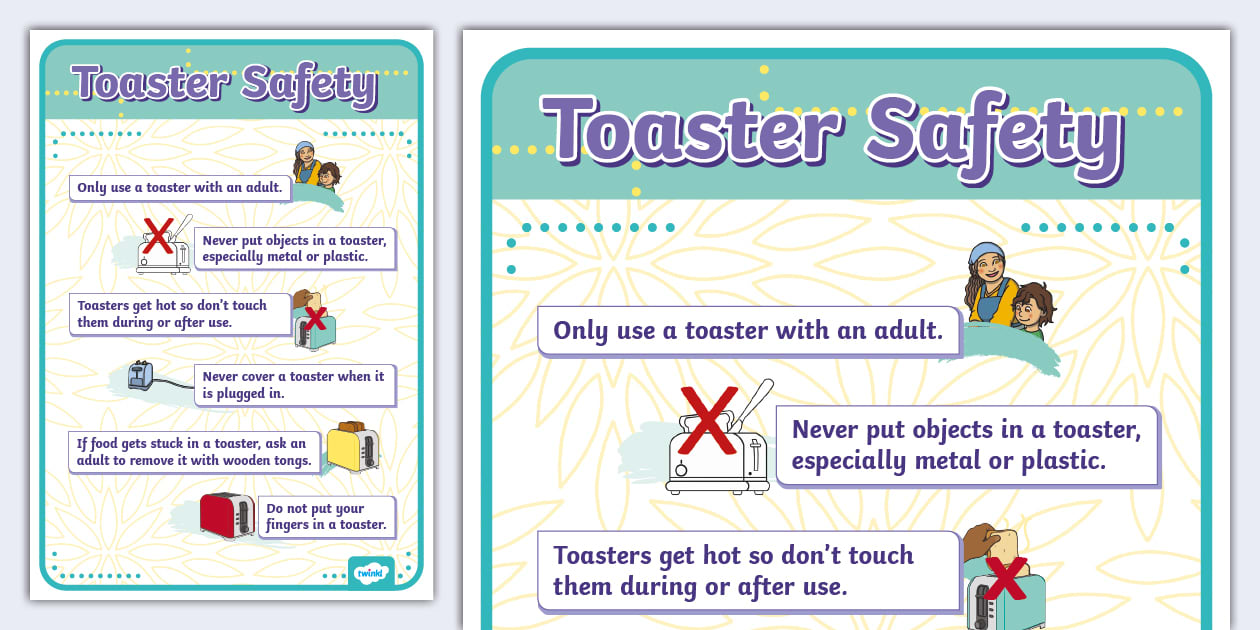 Toaster Safety

Only use a toaster with an adult.

Never put objects in a toaster, especially metal or plastic.

Toasters get hot so don't touch them during or after use.

Never cover a toaster when it is plugged in.

If food gets stuck in a toaster, ask an adult to remove it with wooden tongs.

Do not put your fingers in a toaster.

twinkl

Toaster Safety

Only use a toaster with an adult.

Never put objects in a toaster, especially metal or plastic.

Toasters get hot so don't touch them during or after use.